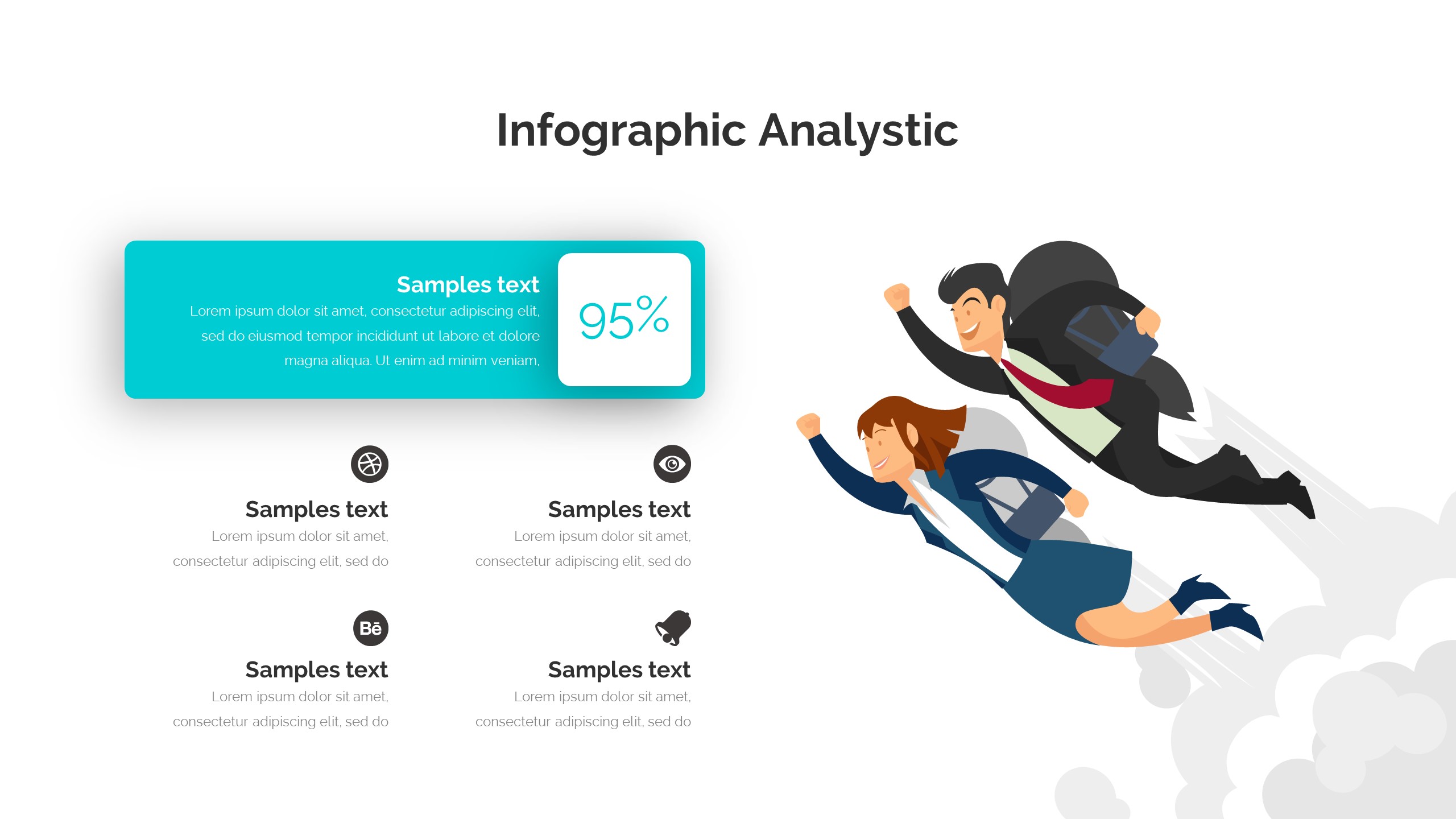 Infographic Analystic

Samples text
Lorem ipsum dolor sit amet, consectetur adipiscing elit, sed do eiusmod tempor incididunt ut labore et dolore magna aliqua. Ut enim ad minim veniam,

95%

Samples text
Lorem ipsum dolor sit amet, consectetur adipiscing elit, sed do

Samples text
Lorem ipsum dolor sit amet, consectetur adipiscing elit, sed do

Bē

Samples text
Lorem ipsum dolor sit amet, consectetur adipiscing elit, sed do

Samples text
Lorem ipsum dolor sit amet, consectetur adipiscing elit, sed do